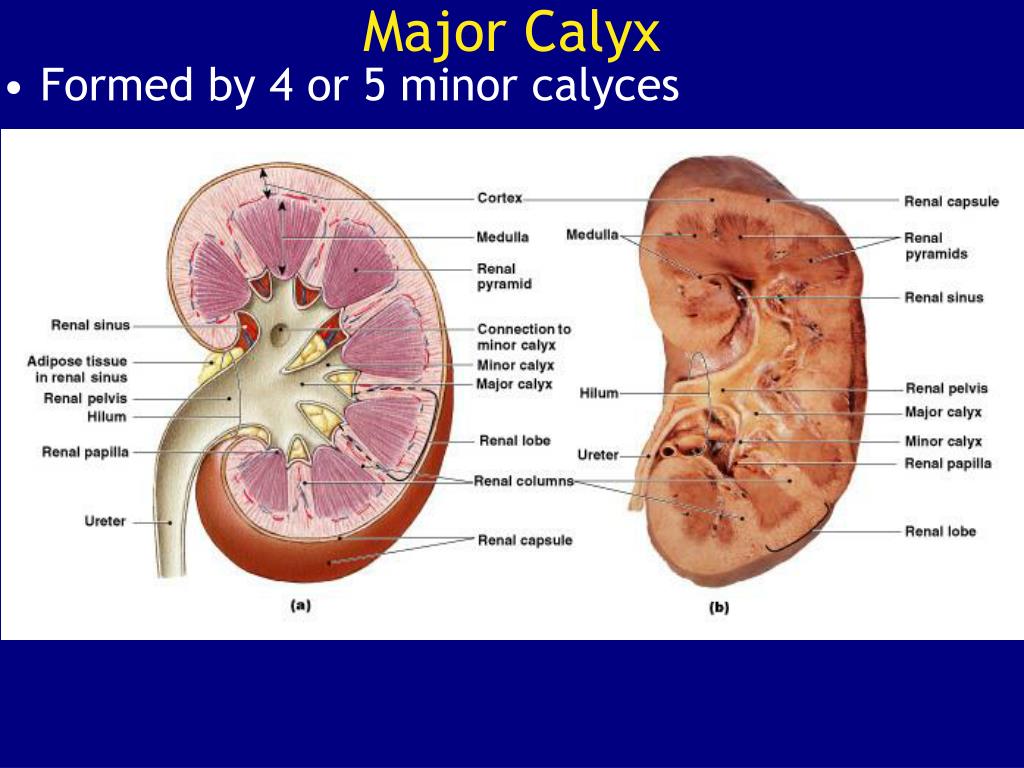 Major Calyx

• Formed by 4 or 5 minor calyces

Renal sinus
Adipose tissue in renal sinus
Renal pelvis
Hilum
Renal papilla
Ureter
Cortex
Medulla
Renal pyramid
Connection to minor calyx
Minor calyx
Major calyx
Renal lobe
Renal columns
Renal capsule
(a)

Medulla
Hilum
Ureter
Renal capsule
Renal pyramids
Renal sinus
Renal pelvis
Major calyx
Minor calyx
Renal papilla
Renal lobe
(b)